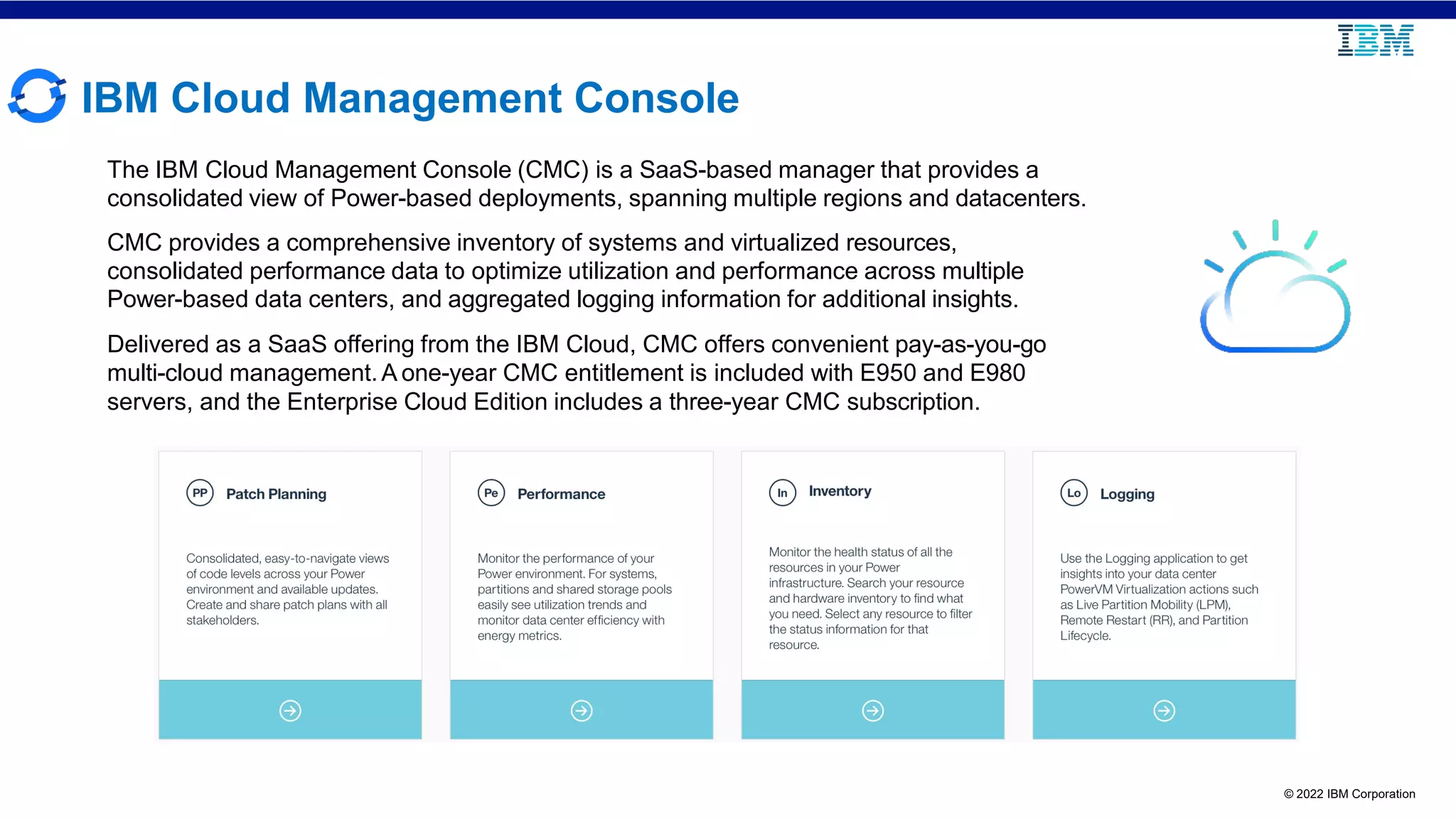 IBM

IBM Cloud Management Console

The IBM Cloud Management Console (CMC) is a SaaS-based manager that provides a consolidated view of Power-based deployments, spanning multiple regions and datacenters.

CMC provides a comprehensive inventory of systems and virtualized resources, consolidated performance data to optimize utilization and performance across multiple Power-based data centers, and aggregated logging information for additional insights.

Delivered as a SaaS offering from the IBM Cloud, CMC offers convenient pay-as-you-go multi-cloud management. A one-year CMC entitlement is included with E950 and E980 servers, and the Enterprise Cloud Edition includes a three-year CMC subscription.

PP Patch Planning

Consolidated, easy-to-navigate views of code levels across your Power environment and available updates. Create and share patch plans with all stakeholders.

Pe Performance

Monitor the performance of your Power environment. For systems, partitions and shared storage pools easily see utilization trends and monitor data center efficiency with energy metrics.

In Inventory

Monitor the health status of all the resources in your Power infrastructure. Search your resource and hardware inventory to find what you need. Select any resource to filter the status information for that resource.

Lo Logging

Use the Logging application to get insights into your data center PowerVM Virtualization actions such as Live Partition Mobility (LPM), Remote Restart (RR), and Partition Lifecycle.

© 2022 IBM Corporation